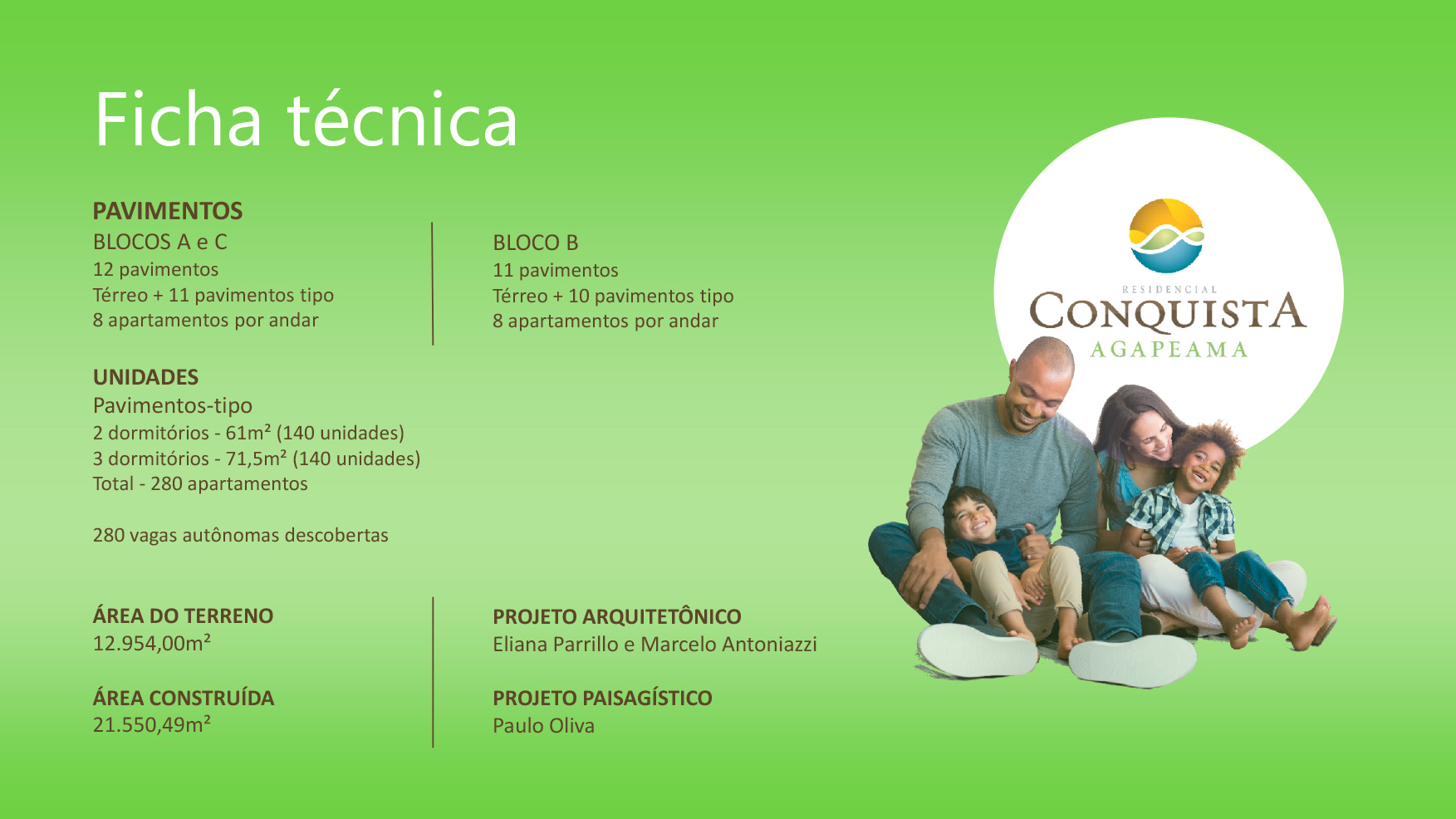 Ficha técnica

PAVIMENTOS
BLOCOS A e C
12 pavimentos
Térreo + 11 pavimentos tipo
8 apartamentos por andar

BLOCO B
11 pavimentos
Térreo + 10 pavimentos tipo
8 apartamentos por andar

UNIDADES
Pavimentos-tipo
2 dormitórios - 61m² (140 unidades)
3 dormitórios - 71,5m² (140 unidades)
Total - 280 apartamentos

280 vagas autônomas descobertas

ÁREA DO TERRENO
12.954,00m²

ÁREA CONSTRUÍDA
21.550,49m²

PROJETO ARQUITETÔNICO
Eliana Parrillo e Marcelo Antoniazzi

PROJETO PAISAGÍSTICO
Paulo Oliva

RESIDENCIAL
CONQUISTA
AGAPEAMA